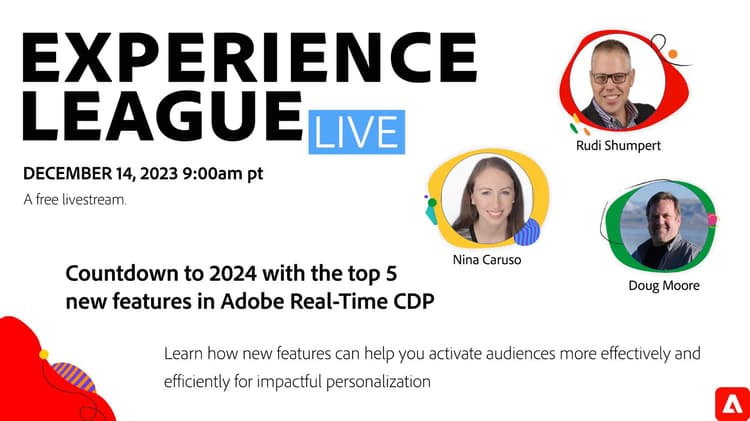 EXPERIENCE LEAGUE LIVE

DECEMBER 14, 2023 9:00am pt

A free livestream.

Rudi Shumpert

Nina Caruso

Doug Moore

Countdown to 2024 with the top 5 new features in Adobe Real-Time CDP

Learn how new features can help you activate audiences more effectively and efficiently for impactful personalization